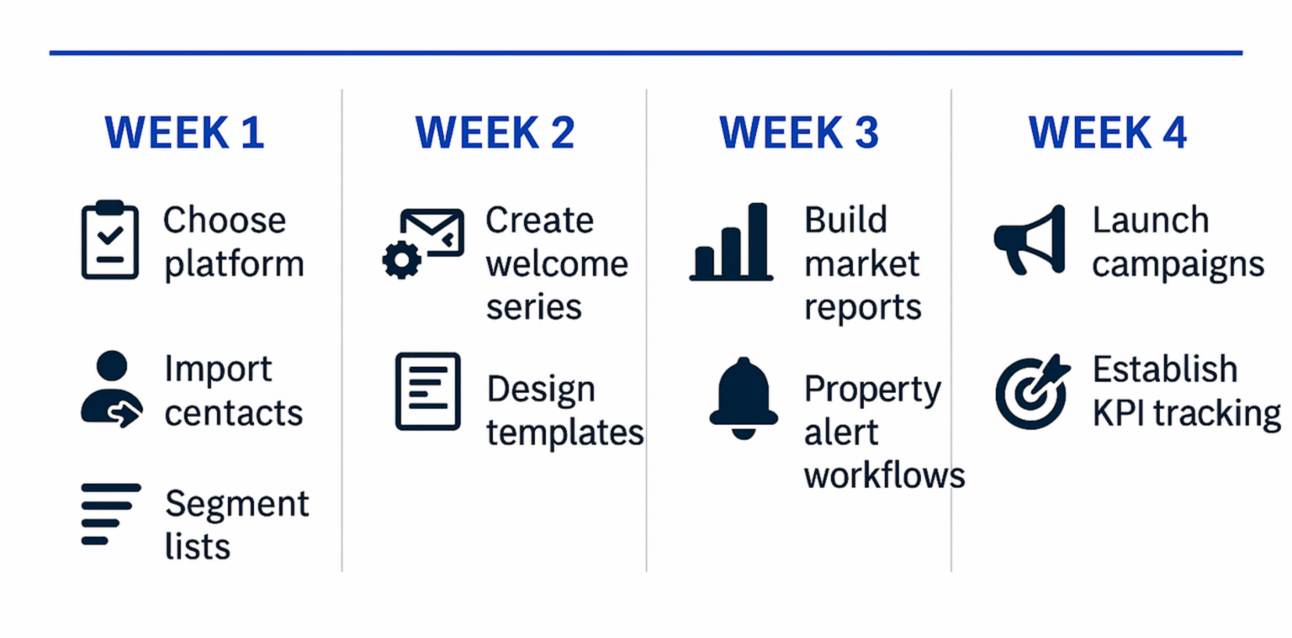 WEEK 1

Choose platform

Import centacts

Segment lists

WEEK 2

Create welcome series

Design templates

WEEK 3

Build market reports

Property alert workflows

WEEK 4

Launch campaigns

Establish KPI tracking